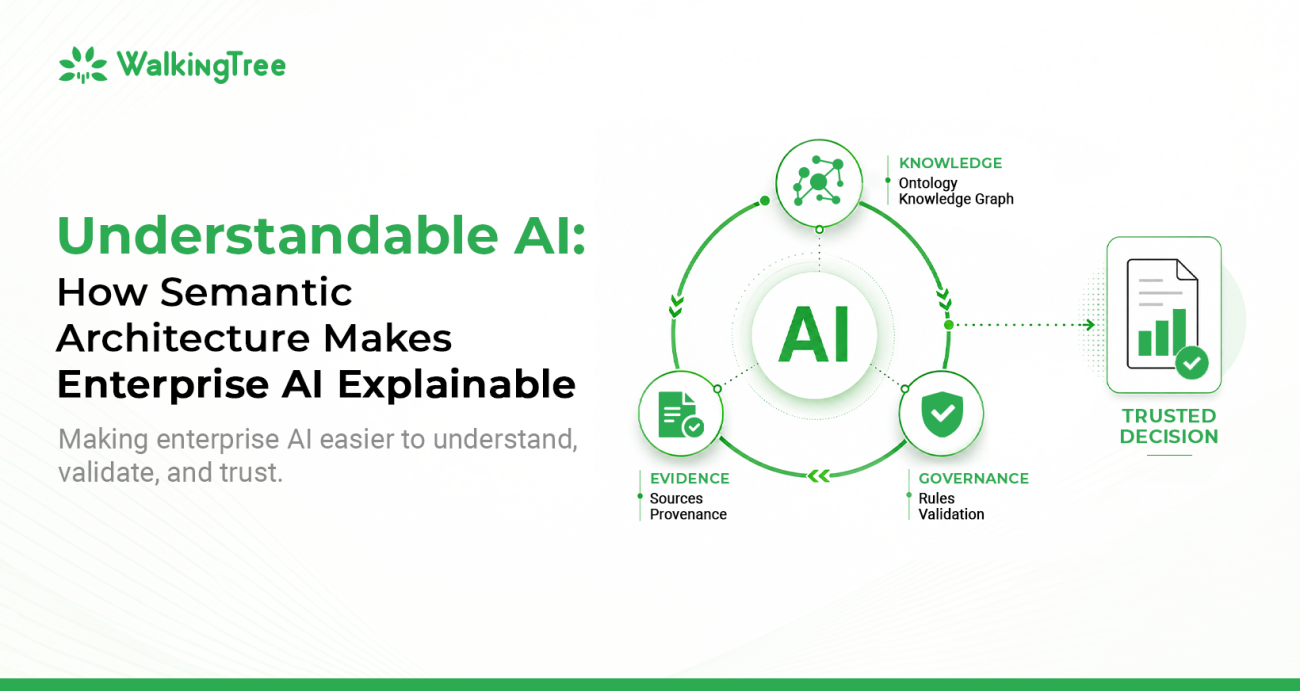 WalkingTree

Understandable AI:
How Semantic Architecture Makes Enterprise AI Explainable

Making enterprise AI easier to understand, validate, and trust.

KNOWLEDGE
Ontology
Knowledge Graph

AI

EVIDENCE
Sources
Provenance

GOVERNANCE
Rules
Validation

TRUSTED DECISION